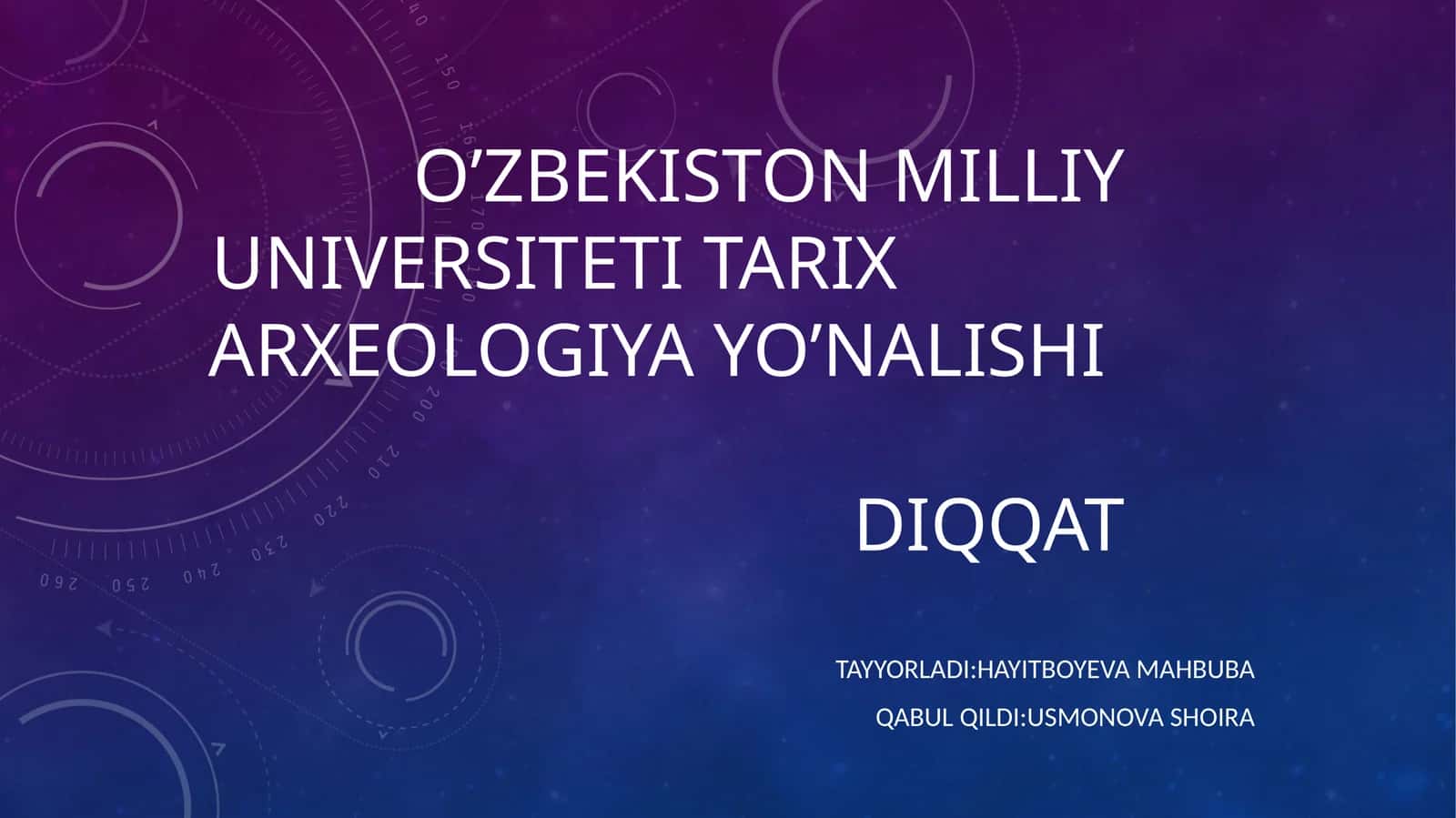 O’ZBEKISTON MILLIY UNIVERSITETI TARIX ARXEOLOGIYA YO’NALISHI

DIQQAT

TAYYORLADI:HAYITBOYEVA MAHBUBA
QABUL QILDI:USMONOVA SHOIRA